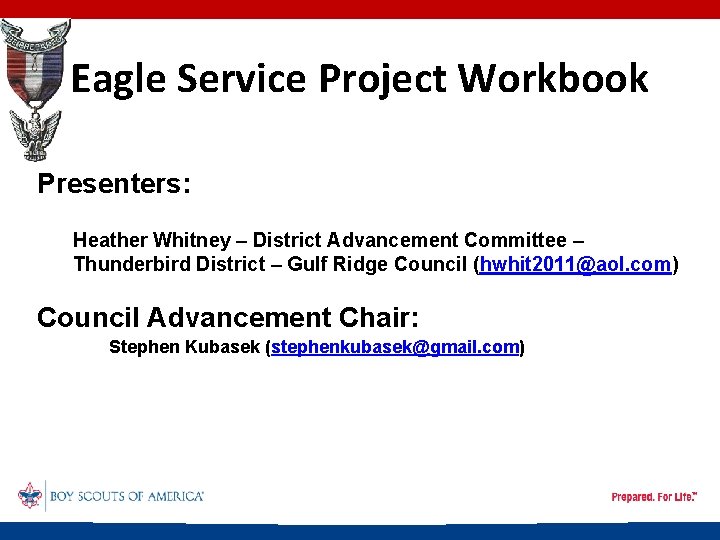 Eagle Service Project Workbook

Presenters:

Heather Whitney – District Advancement Committee – Thunderbird District – Gulf Ridge Council (hwhit2011@aol.com)

Council Advancement Chair:

Stephen Kubasek (stephenkubasek@gmail.com)

BOY SCOUTS OF AMERICA

Prepared. For Life.™